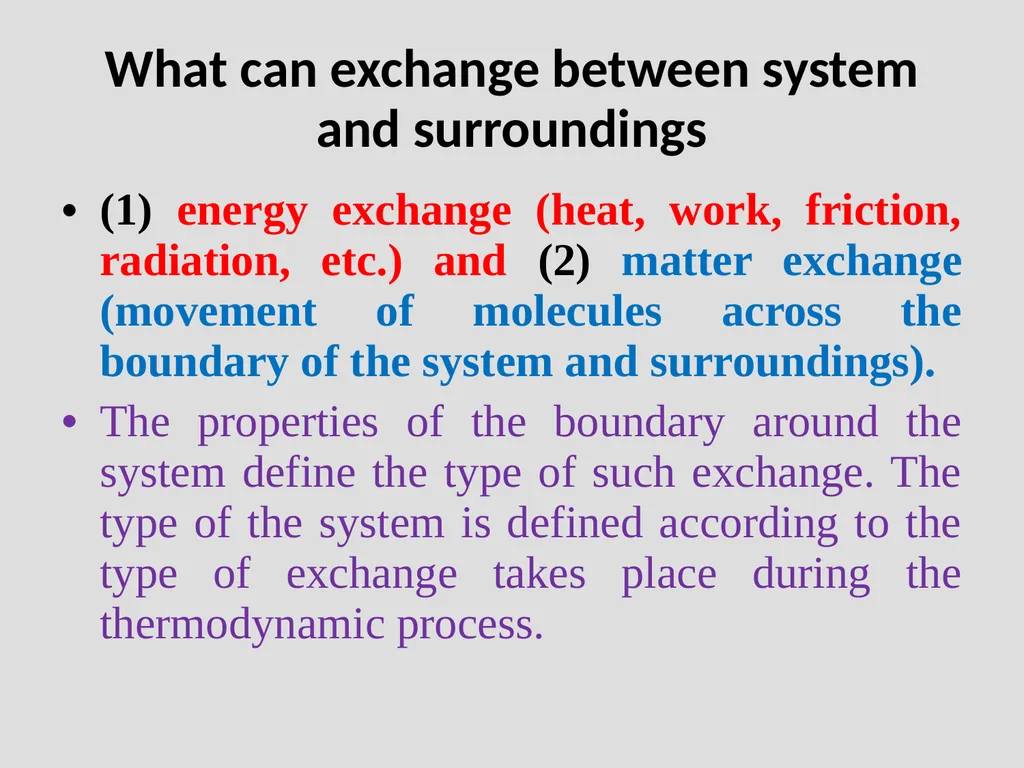 What can exchange between system and surroundings

• (1) energy exchange (heat, work, friction, radiation, etc.) and (2) matter exchange (movement of molecules across the boundary of the system and surroundings).

• The properties of the boundary around the system define the type of such exchange. The type of the system is defined according to the type of exchange takes place during the thermodynamic process.